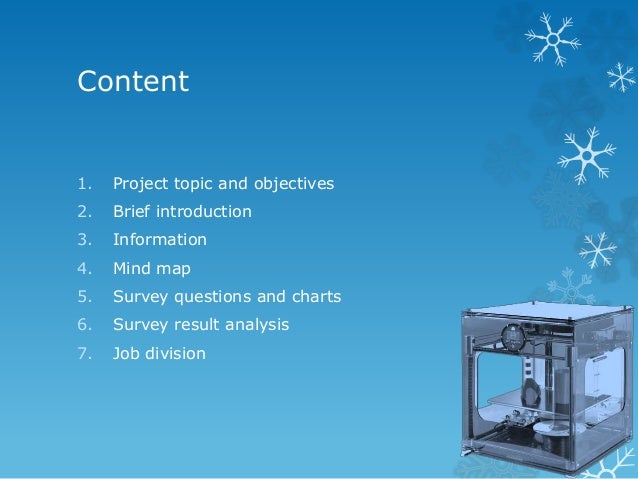 Content

1. Project topic and objectives
2. Brief introduction
3. Information
4. Mind map
5. Survey questions and charts
6. Survey result analysis
7. Job division